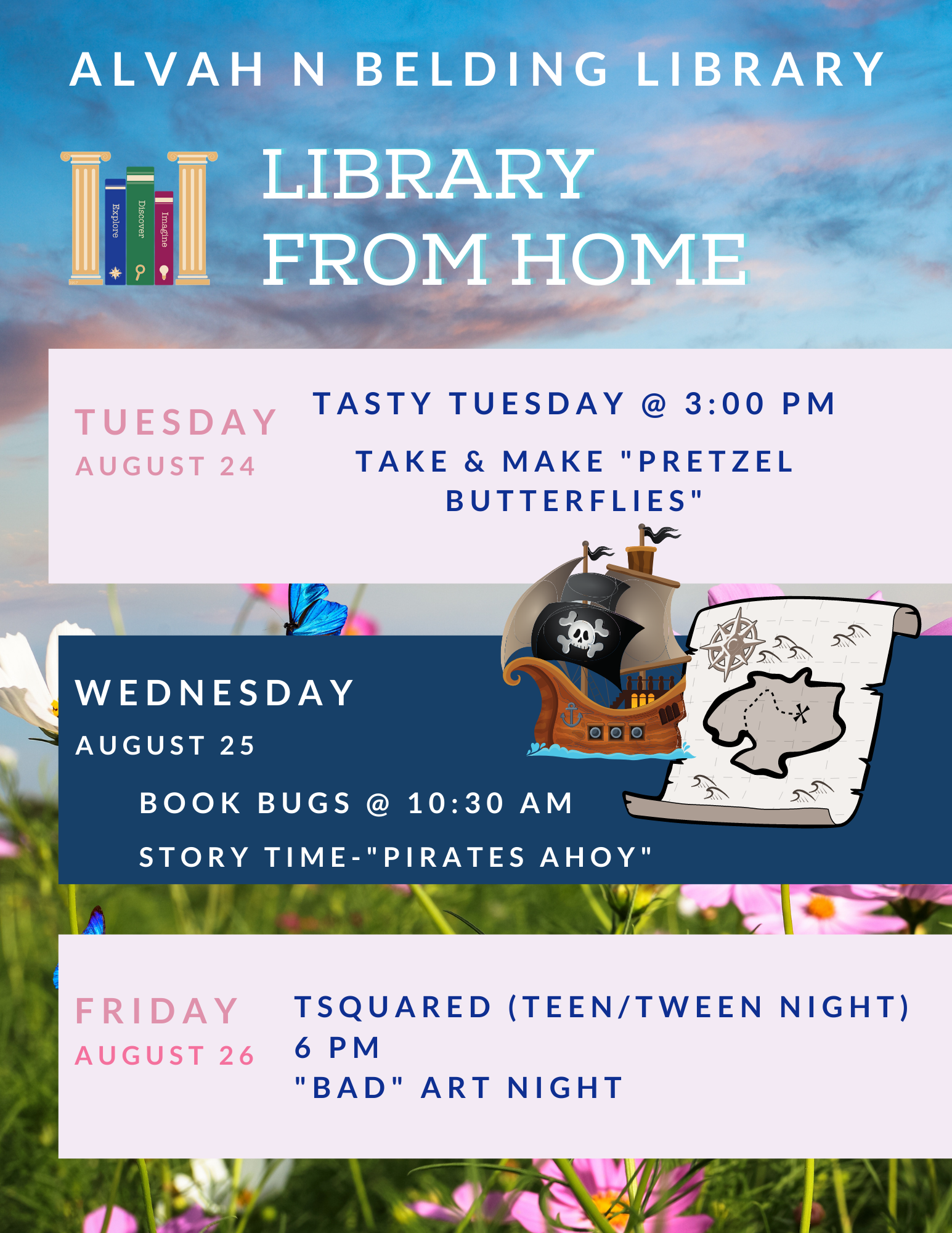 ALVAH N BELDING LIBRARY

Explore
Discover
Imagine

LIBRARY FROM HOME

TUESDAY
AUGUST 24

TASTY TUESDAY @ 3:00 PM

TAKE & MAKE "PRETZEL BUTTERFLIES"

WEDNESDAY
AUGUST 25

BOOK BUGS @ 10:30 AM

STORY TIME-"PIRATES AHOY"

FRIDAY
AUGUST 26

TSQUARED (TEEN/TWEEN NIGHT)
6 PM
"BAD" ART NIGHT